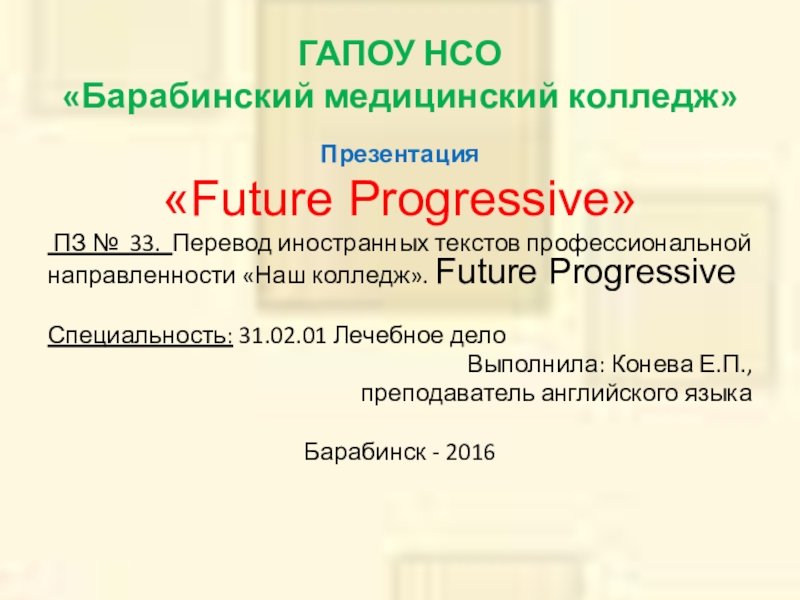 ГАПОУ НСО
«Барабинский медицинский колледж»

Презентация
«Future Progressive»

ПЗ № 33. Перевод иностранных текстов профессиональной направленности «Наш колледж». Future Progressive

Специальность: 31.02.01 Лечебное дело

Выполнила: Конева Е.П., преподаватель английского языка

Барабинск - 2016